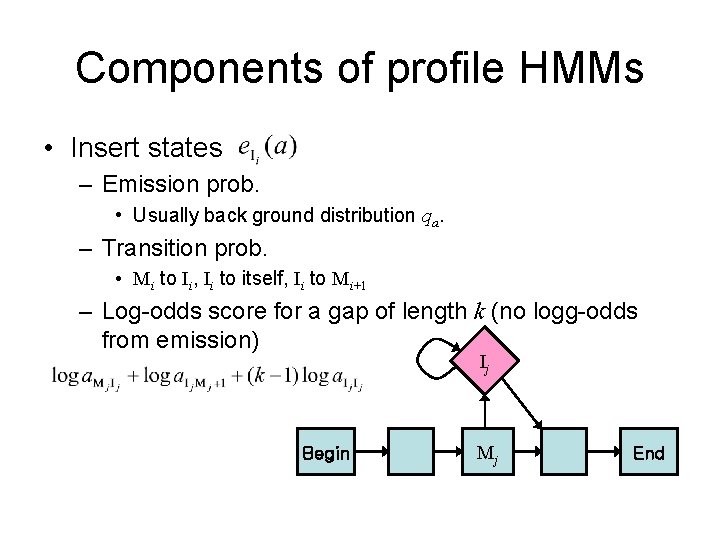 Components of profile HMMs

• Insert states $e_{I_i}(a)$

– Emission prob.

• Usually back ground distribution $q_a$.

– Transition prob.

• $M_i$ to $I_i$, $I_i$ to itself, $I_i$ to $M_{i+1}$

– Log-odds score for a gap of length $k$ (no logg-odds from emission)

$\log a_{M_j I_j} + \log a_{I_j M_{j+1}} + (k-1)\log a_{I_j I_j}$

$I_j$

Begin

$M_j$

End